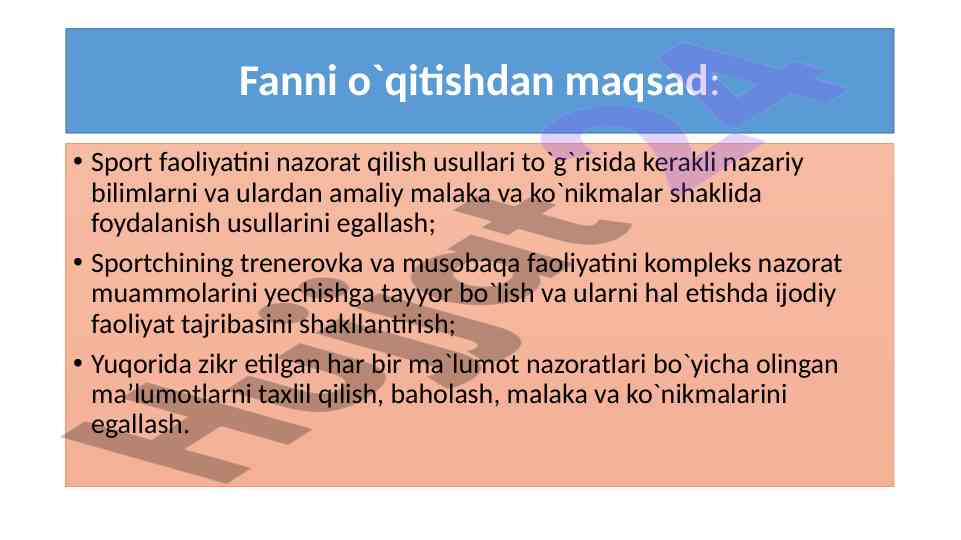 Fanni o`qitishdan maqsad:

• Sport faoliyatini nazorat qilish usullari to`g`risida kerakli nazariy bilimlarni va ulardan amaliy malaka va ko`nikmalar shaklida foydalanish usullarini egallash;

• Sportchining trenerovka va musobaqa faoliyatini kompleks nazorat muammolarini yechishga tayyor bo`lish va ularni hal etishda ijodiy faoliyat tajribasini shakllantirish;

• Yuqorida zikr etilgan har bir ma`lumot nazoratlari bo`yicha olingan ma'lumotlarni taxlil qilish, baholash, malaka va ko`nikmalarini egallash.

Hujjat24